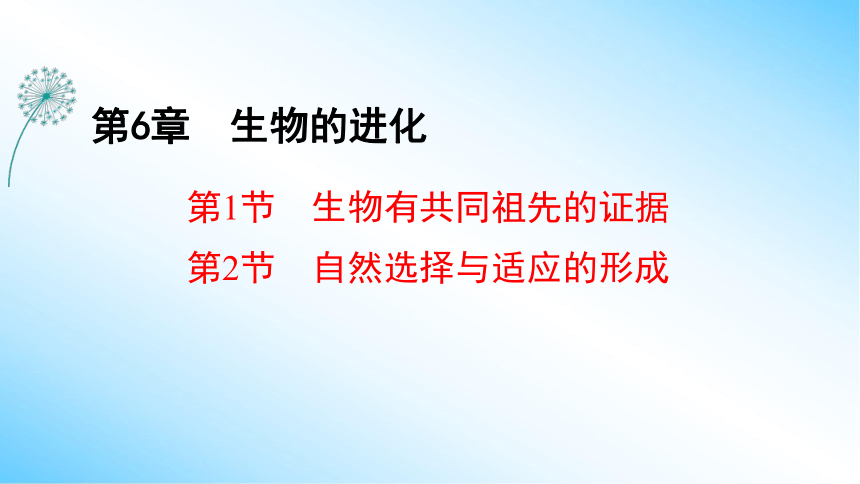 第6章　生物的进化

第1节　生物有共同祖先的证据

第2节　自然选择与适应的形成